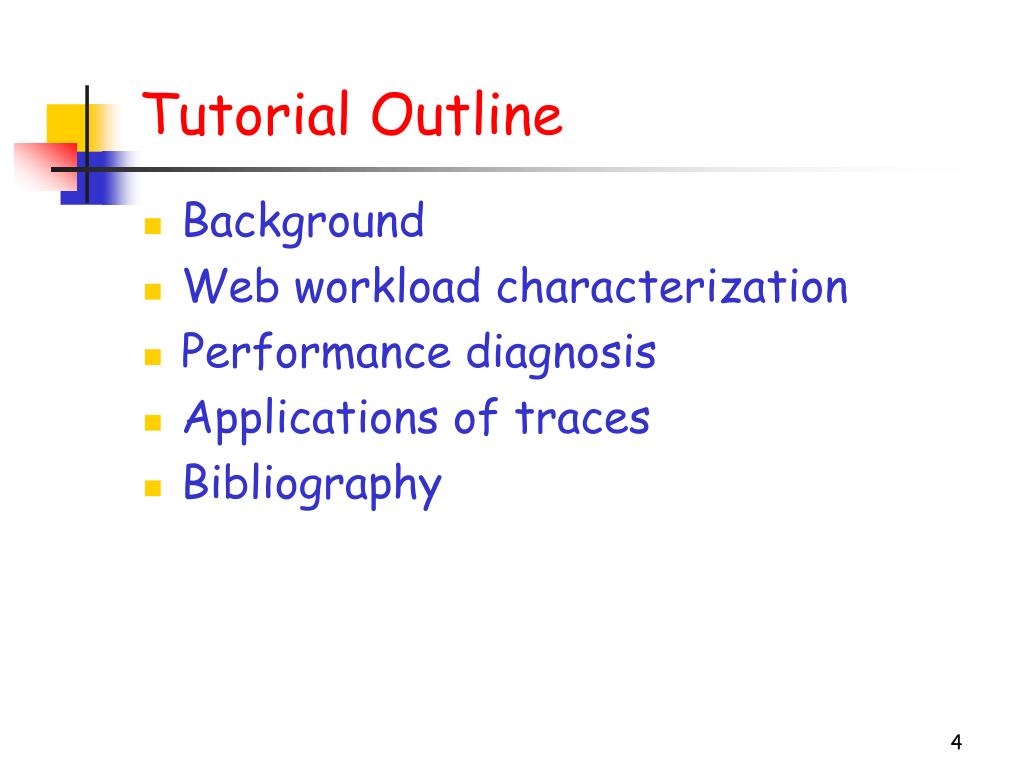 Tutorial Outline

- Background
- Web workload characterization
- Performance diagnosis
- Applications of traces
- Bibliography

4